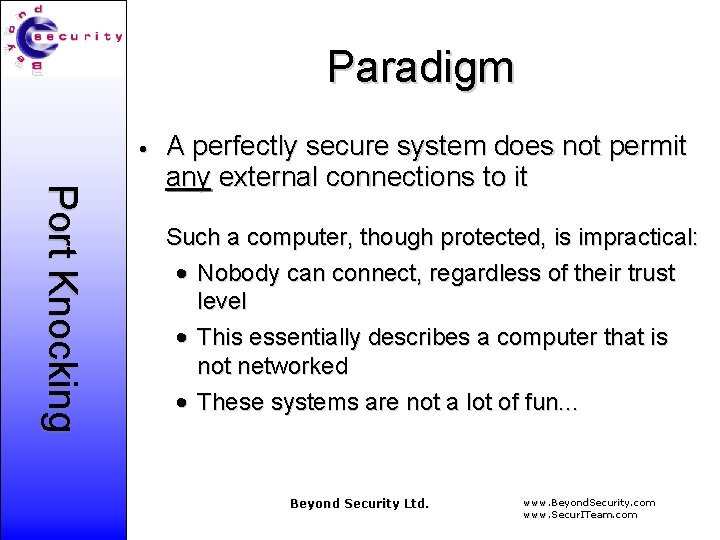 Beyond Security

Port Knocking

Paradigm

• A perfectly secure system does not permit any external connections to it

Such a computer, though protected, is impractical:

• Nobody can connect, regardless of their trust level
• This essentially describes a computer that is not networked
• These systems are not a lot of fun...

Beyond Security Ltd.

www.BeyondSecurity.com
www.SecurITeam.com